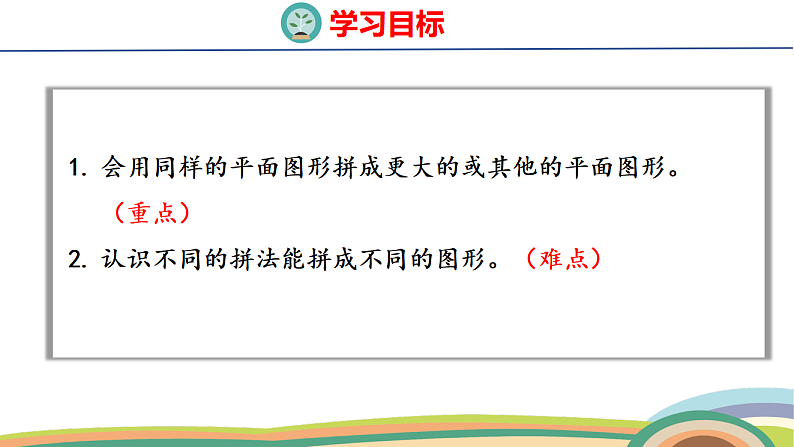 学习目标

1. 会用同样的平面图形拼成更大的或其他的平面图形。（重点）

2. 认识不同的拼法能拼成不同的图形。（难点）